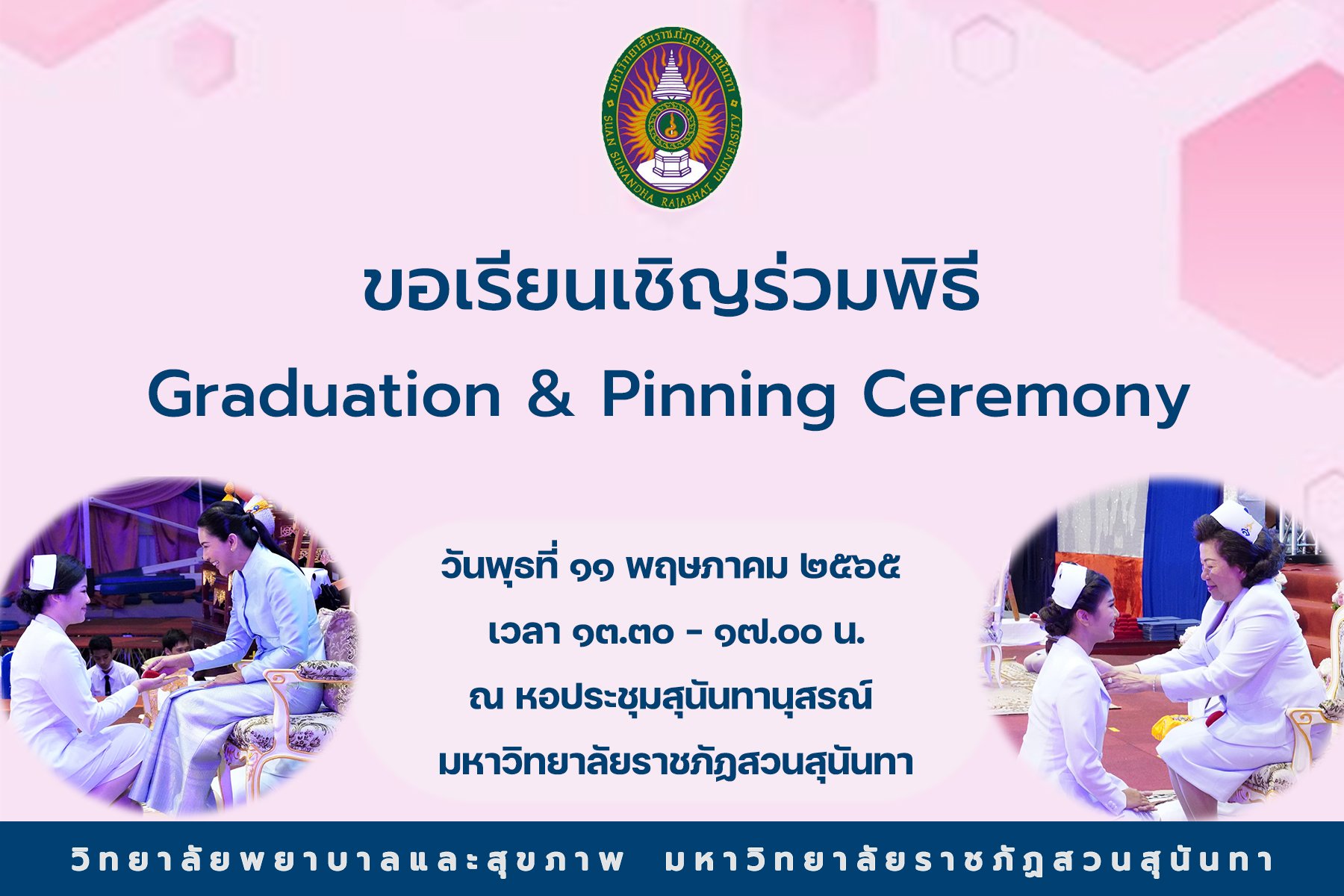 มหาวิทยาลัยราชภัฏสวนสุนันทา
SUAN SUNANDHA RAJABHAT UNIVERSITY

ขอเรียนเชิญร่วมพิธี
Graduation & Pinning Ceremony

วันพุธที่ ๑๑ พฤษภาคม ๒๕๖๕
เวลา ๑๓.๓๐ - ๑๗.๐๐ น.
ณ หอประชุมสุนันทานุสรณ์
มหาวิทยาลัยราชภัฏสวนสุนันทา

วิทยาลัยพยาบาลและสุขภาพ มหาวิทยาลัยราชภัฏสวนสุนันทา